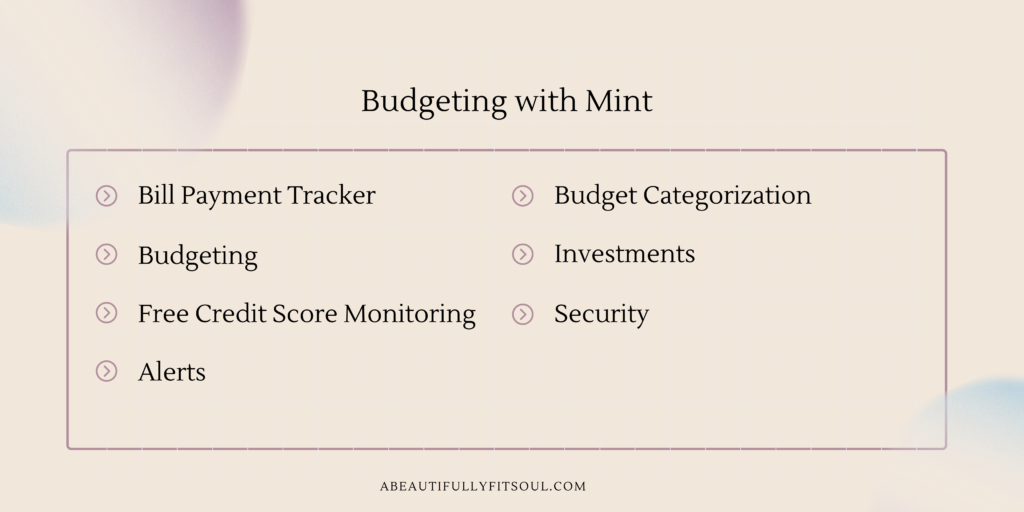 Budgeting with Mint

Bill Payment Tracker
Budgeting
Free Credit Score Monitoring
Alerts

Budget Categorization
Investments
Security

ABEAUTIFULLYFITSOUL.COM